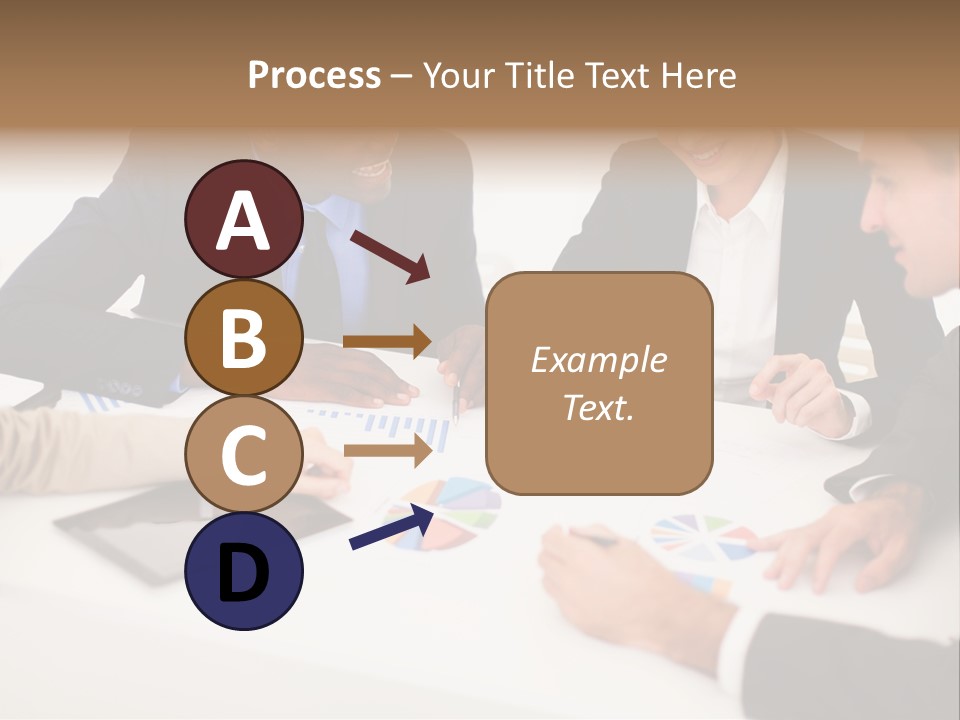 Process – Your Title Text Here

A

B

C

D

Example Text.